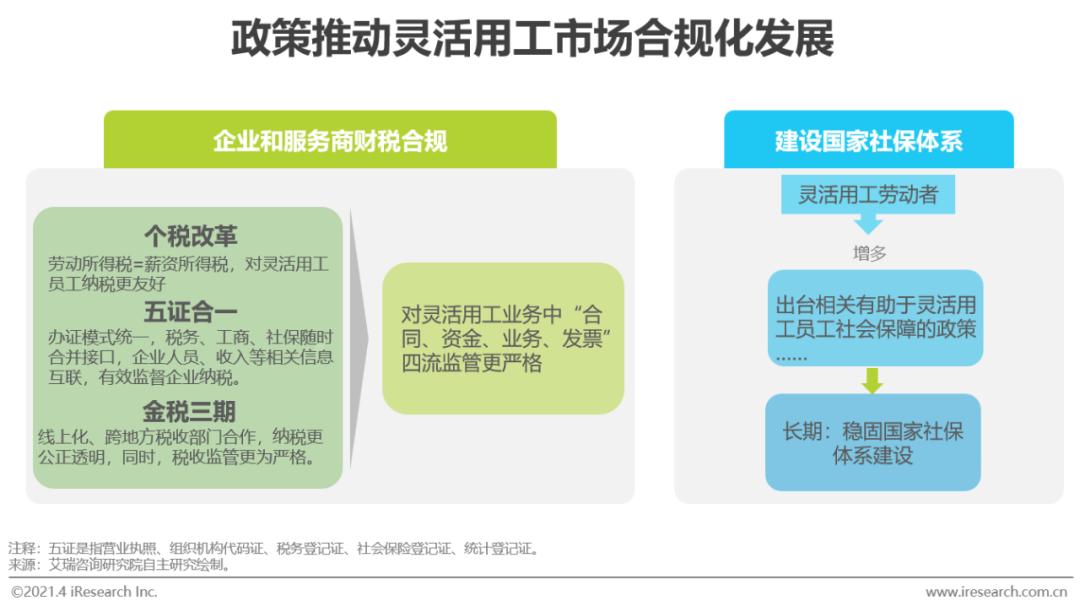 政策推动灵活用工市场合规化发展

企业和服务商财税合规

个税改革
劳动所得税=薪资所得税，对灵活用工员工纳税更友好

五证合一
办证模式统一，税务、工商、社保随时合并接口，企业人员、收入等相关信息互联，有效监督企业纳税。

金税三期
线上化、跨地方税收部门合作，纳税更公正透明，同时，税收监管更为严格。

对灵活用工业务中“合同、资金、业务、发票”四流监管更严格

建设国家社保体系

灵活用工劳动者

增多

出台相关有助于灵活用工员工社会保障的政策……

长期：稳固国家社保体系建设

注释：五证是指营业执照、组织机构代码证、税务登记证、社会保险登记证、统计登记证。
来源：艾瑞咨询研究院自主研究绘制。

©2021.4 iResearch Inc.

www.iresearch.com.cn